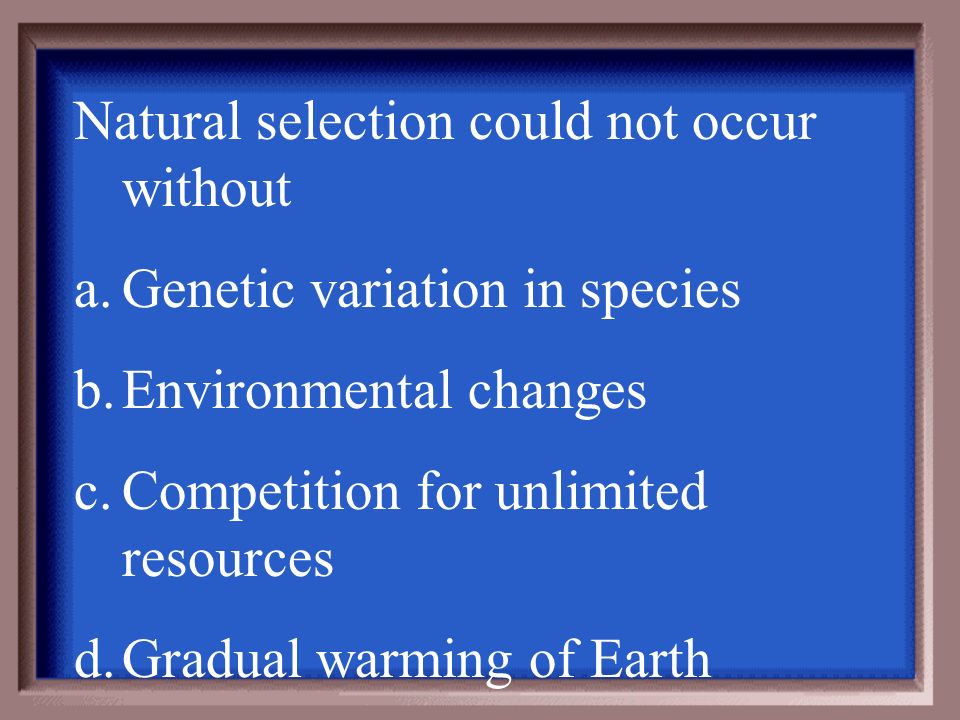 Natural selection could not occur without

a. Genetic variation in species

b. Environmental changes

c. Competition for unlimited resources

d. Gradual warming of Earth